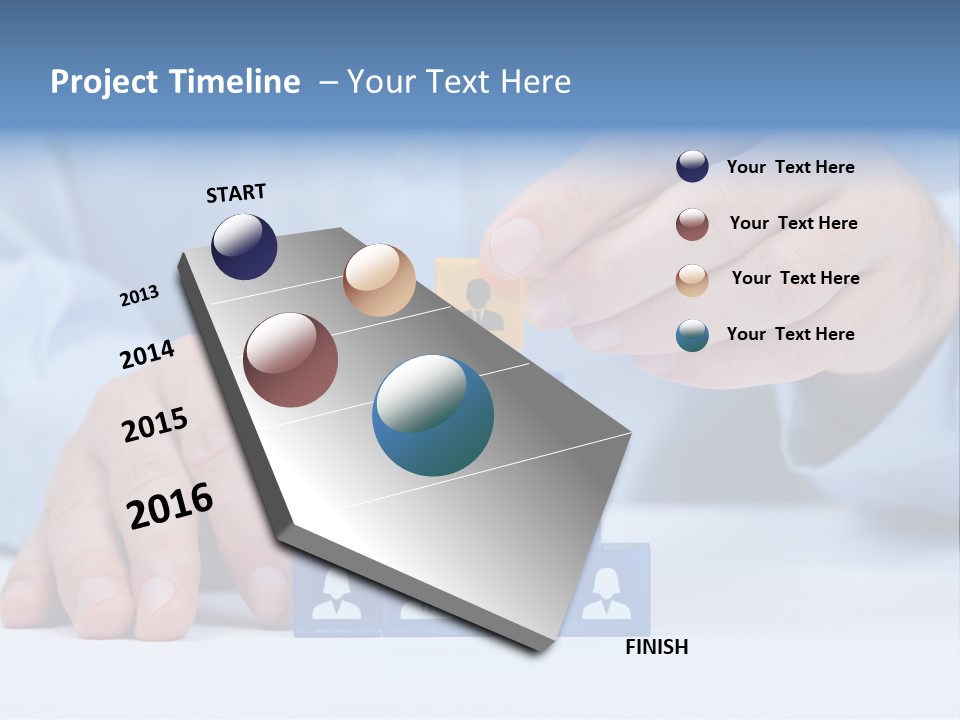 Project Timeline – Your Text Here

START

2013

2014

2015

2016

FINISH

Your Text Here

Your Text Here

Your Text Here

Your Text Here